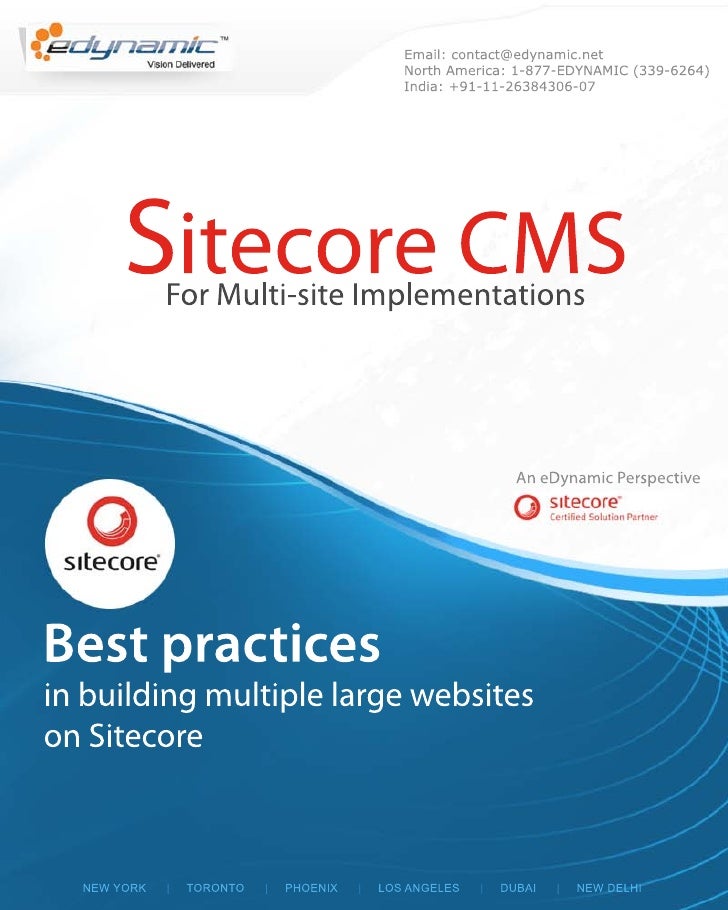 edynamic™
Vision Delivered

Email: contact@edynamic.net
North America: 1-877-EDYNAMIC (339-6264)
India: +91-11-26384306-07

Sitecore CMS
For Multi-site Implementations

An eDynamic Perspective
sitecore®
Certified Solution Partner

sitecore®

Best practices
in building multiple large websites on Sitecore

NEW YORK | TORONTO | PHOENIX | LOS ANGELES | DUBAI | NEW DELHI